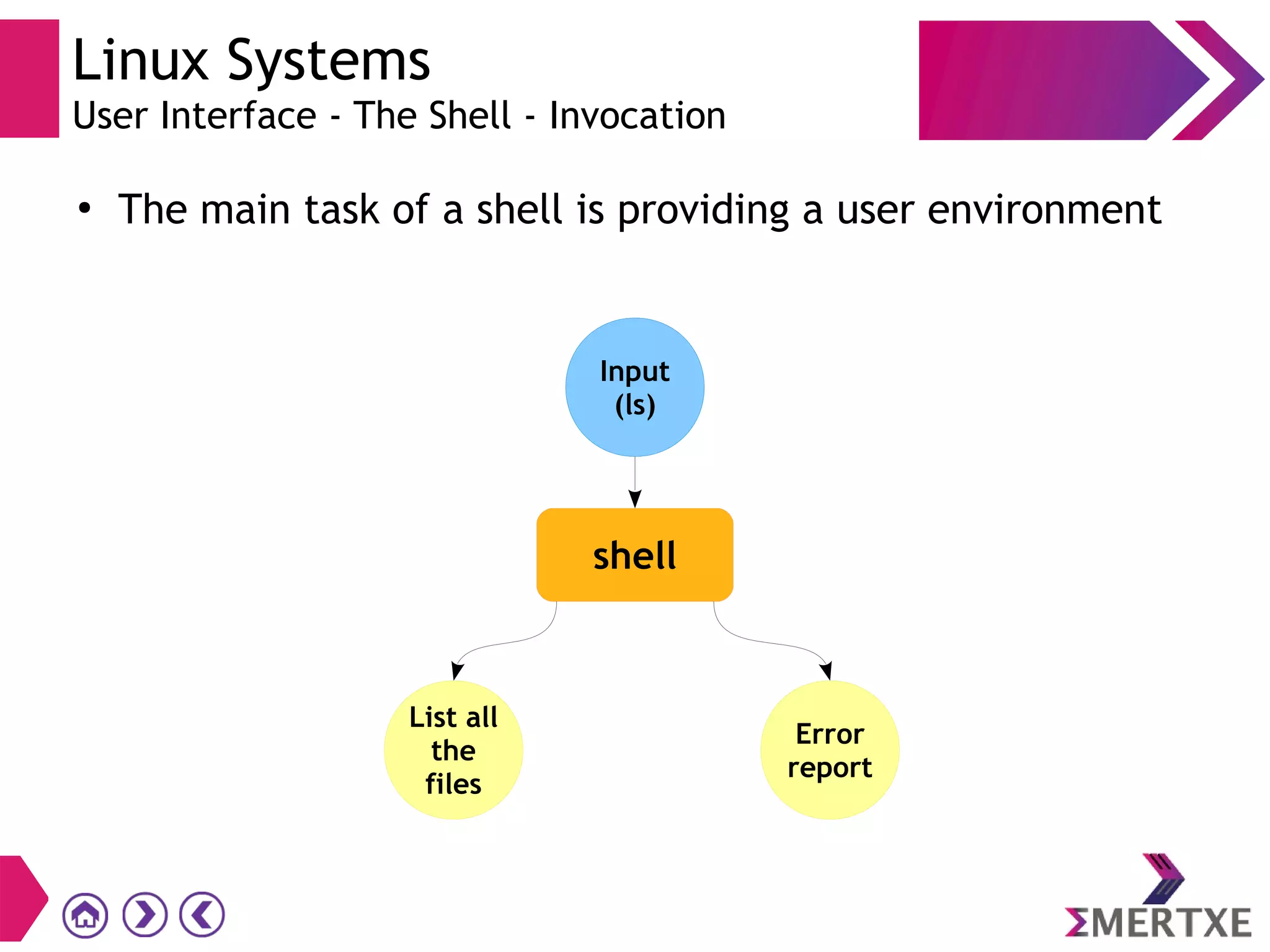 Linux Systems
User Interface - The Shell - Invocation

• The main task of a shell is providing a user environment

Input (ls)

shell

List all the files

Error report

ΣMERTXE